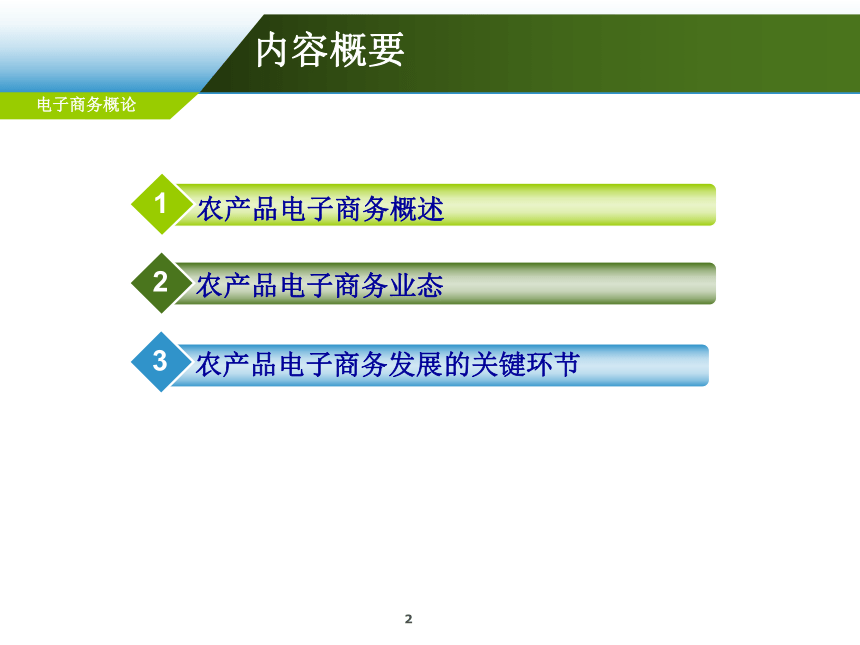 内容概要

电子商务概论

1 农产品电子商务概述

2 农产品电子商务业态

3 农产品电子商务发展的关键环节

2